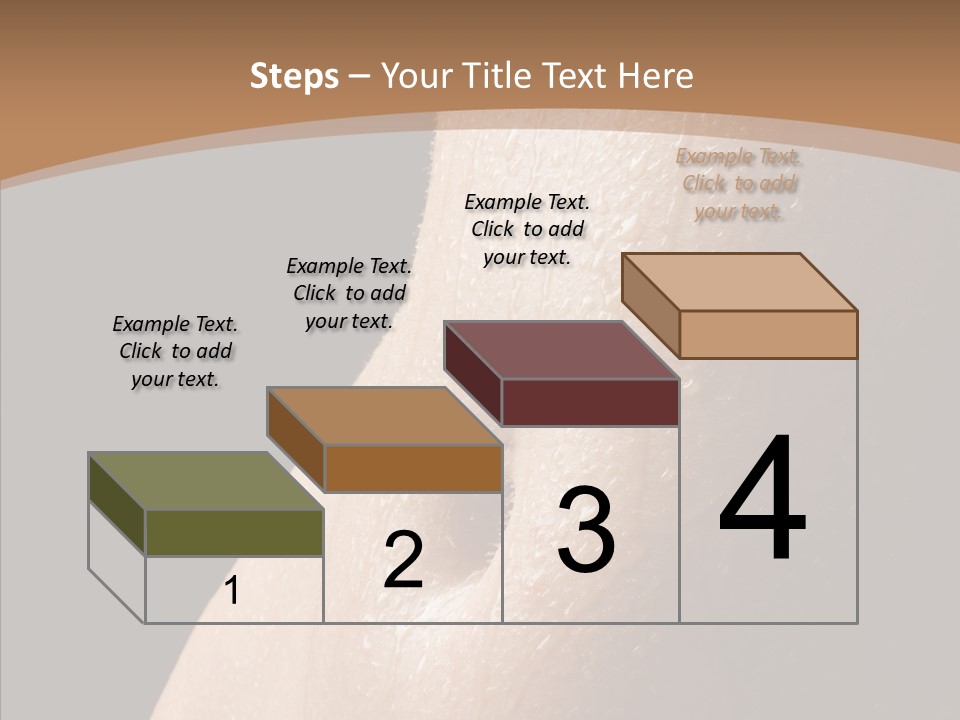 Steps – Your Title Text Here

Example Text. Click to add your text.

Example Text. Click to add your text.

Example Text. Click to add your text.

Example Text. Click to add your text.

1

2

3

4